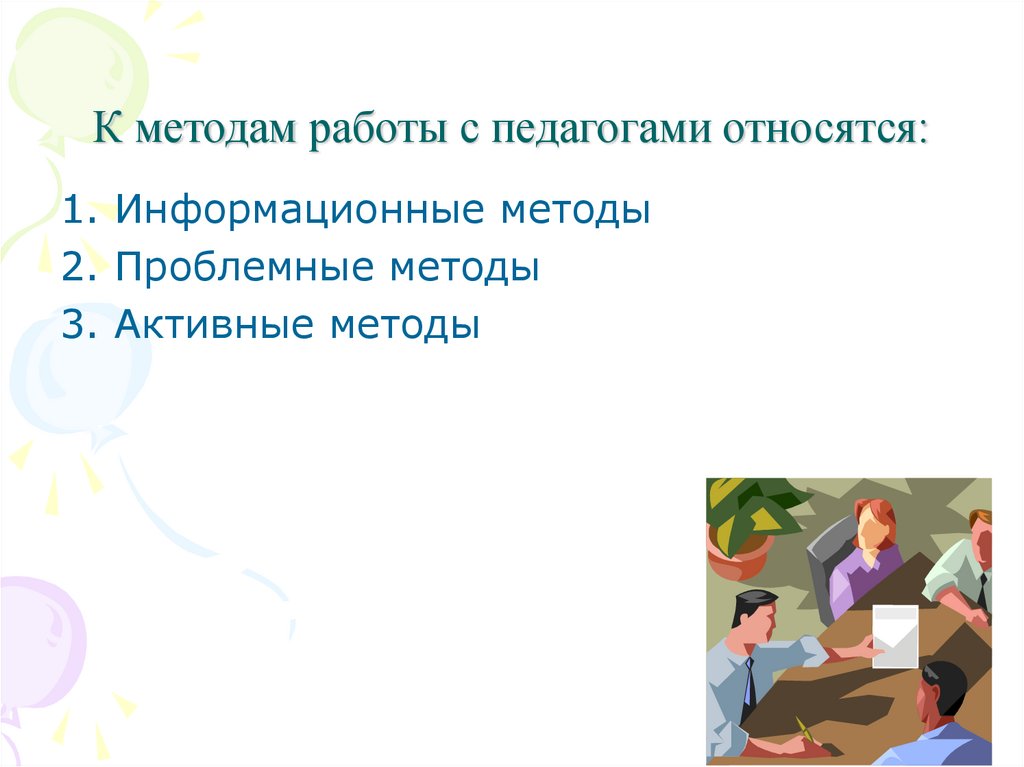 К методам работы с педагогами относятся:

1. Информационные методы
2. Проблемные методы
3. Активные методы